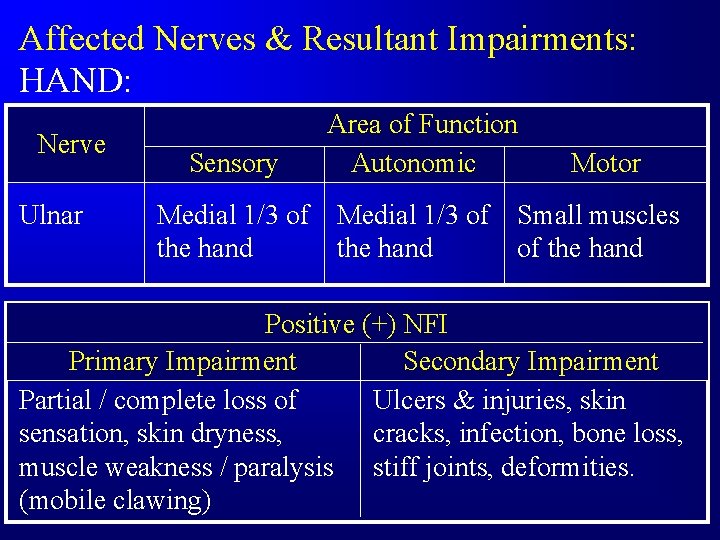 Affected Nerves & Resultant Impairments:
HAND:

| Nerve | Area of Function | | |
|---|---|---|---|
| | Sensory | Autonomic | Motor |
| Ulnar | Medial 1/3 of the hand | Medial 1/3 of the hand | Small muscles of the hand |

| Positive (+) NFI | |
|---|---|
| Primary Impairment | Secondary Impairment |
| Partial / complete loss of sensation, skin dryness, muscle weakness / paralysis (mobile clawing) | Ulcers & injuries, skin cracks, infection, bone loss, stiff joints, deformities. |